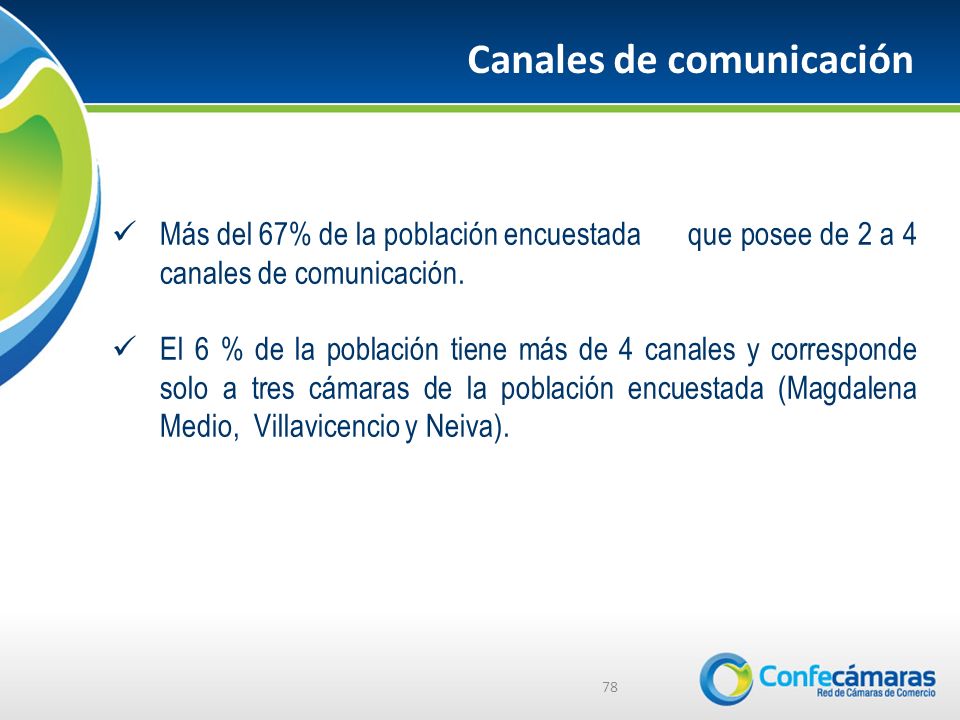 Canales de comunicación

✓ Más del 67% de la población encuestada que posee de 2 a 4 canales de comunicación.

✓ El 6 % de la población tiene más de 4 canales y corresponde solo a tres cámaras de la población encuestada (Magdalena Medio, Villavicencio y Neiva).

78

Confecámaras
Red de Cámaras de Comercio